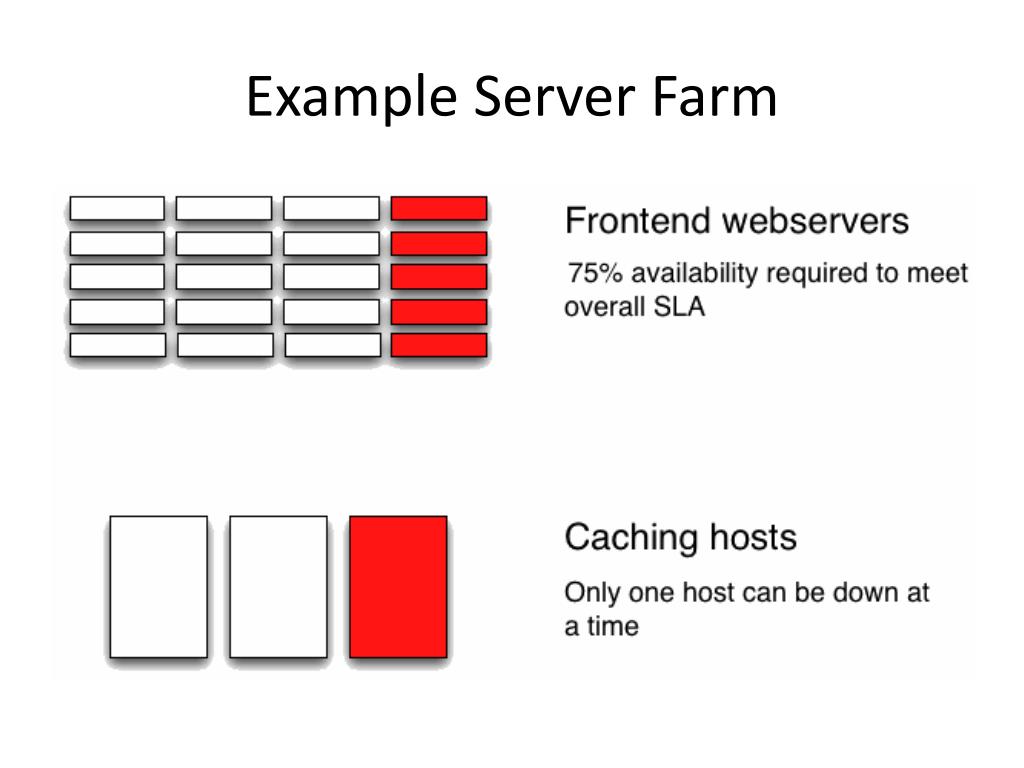 Example Server Farm

Frontend webservers

75% availability required to meet overall SLA

Caching hosts

Only one host can be down at a time